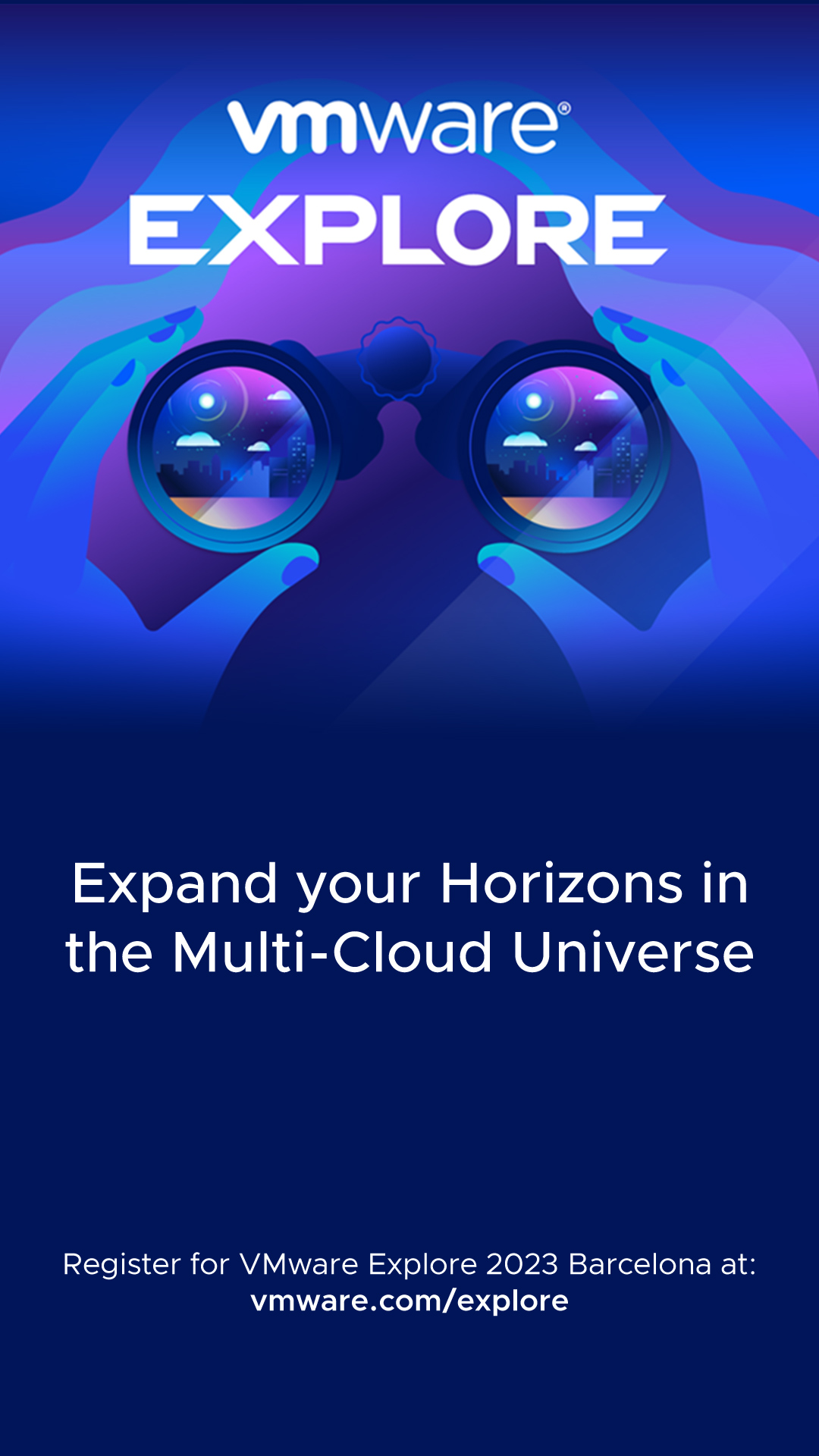 vmware®
EXPLORE

Expand your Horizons in the Multi-Cloud Universe

Register for VMware Explore 2023 Barcelona at:
vmware.com/explore